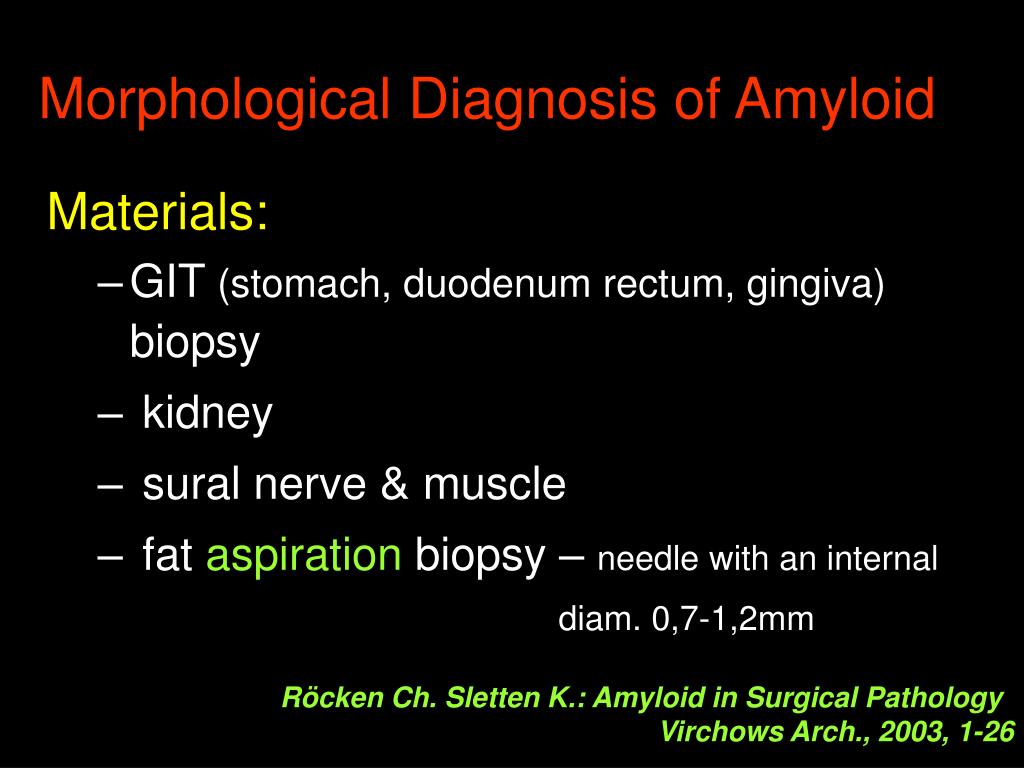 Morphological Diagnosis of Amyloid

Materials:

– GIT (stomach, duodenum rectum, gingiva) biopsy

– kidney

– sural nerve & muscle

– fat aspiration biopsy – needle with an internal diam. 0,7-1,2mm

Röcken Ch. Sletten K.: Amyloid in Surgical Pathology
Virchows Arch., 2003, 1-26